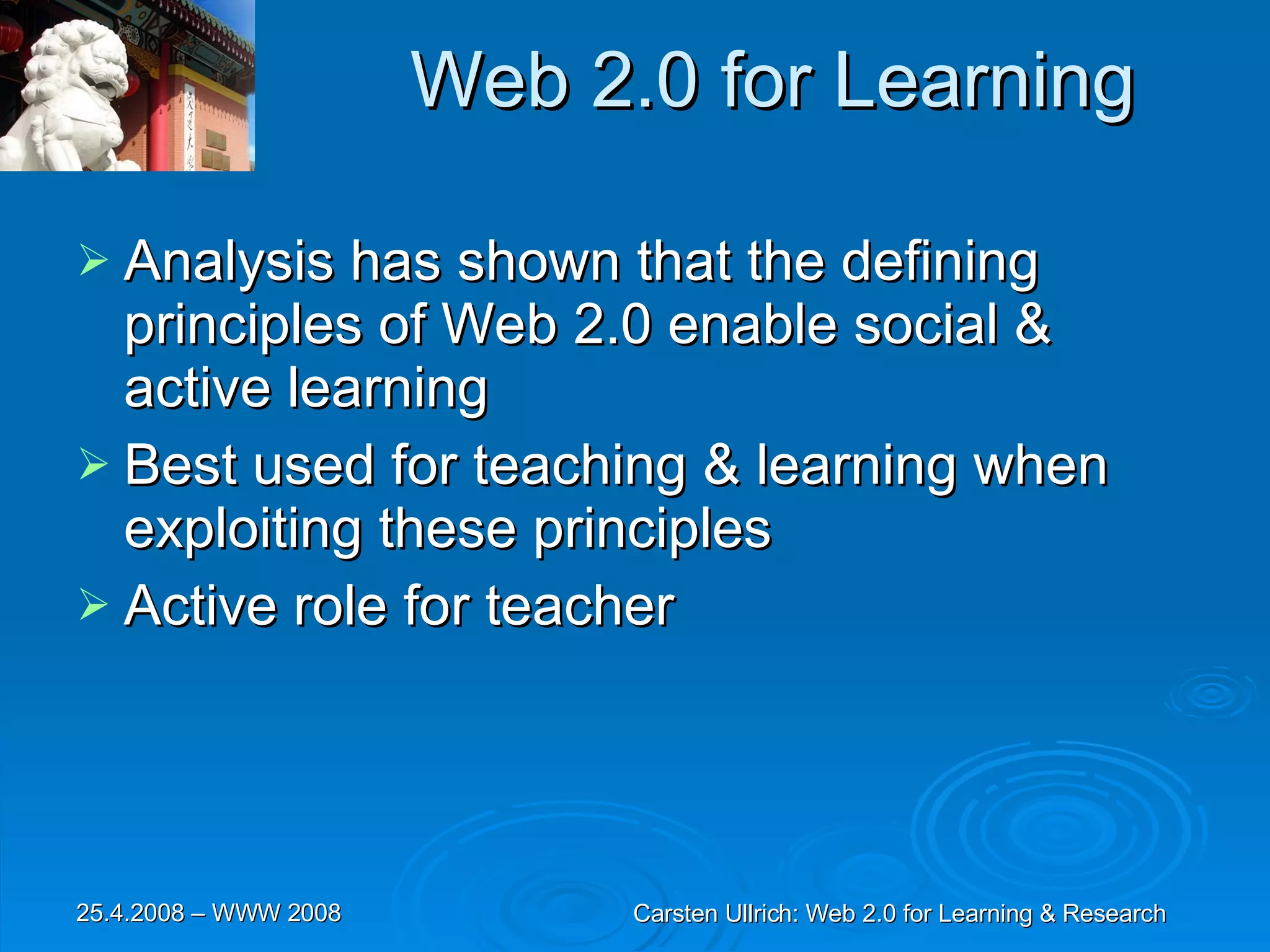 Web 2.0 for Learning

➢ Analysis has shown that the defining principles of Web 2.0 enable social & active learning
➢ Best used for teaching & learning when exploiting these principles
➢ Active role for teacher

25.4.2008 – WWW 2008

Carsten Ullrich: Web 2.0 for Learning & Research